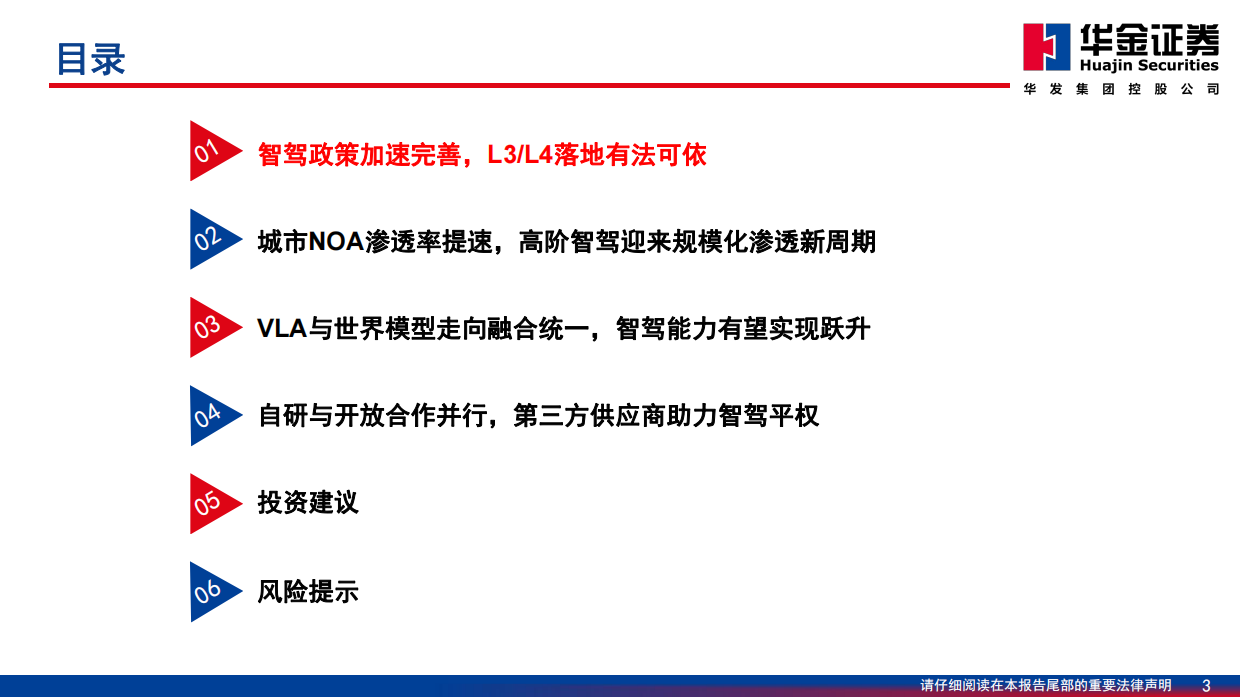 目录

华金证券
Huajin Securities
华发集团控股公司

01 智驾政策加速完善，L3/L4落地有法可依

02 城市NOA渗透率提速，高阶智驾迎来规模化渗透新周期

03 VLA与世界模型走向融合统一，智驾能力有望实现跃升

04 自研与开放合作并行，第三方供应商助力智驾平权

05 投资建议

06 风险提示

请仔细阅读在本报告尾部的重要法律声明 3